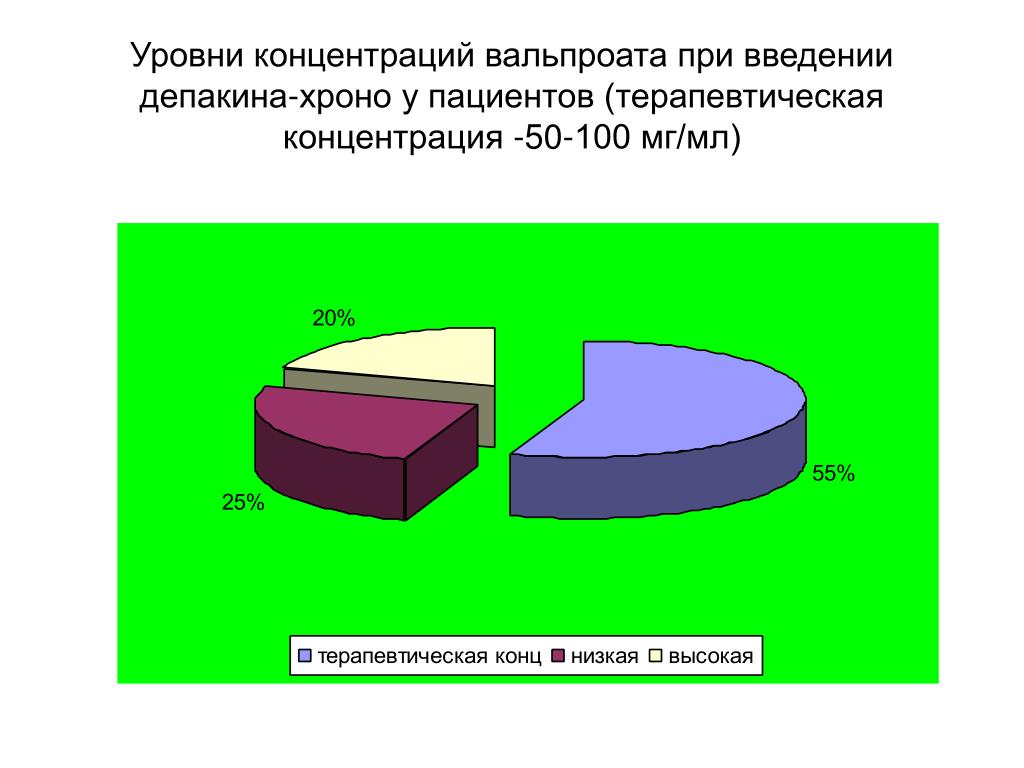 Уровни концентраций вальпроата при введении депакина-хроно у пациентов (терапевтическая концентрация -50-100 мг/мл)

20%

55%

25%

терапевтическая конц низкая высокая